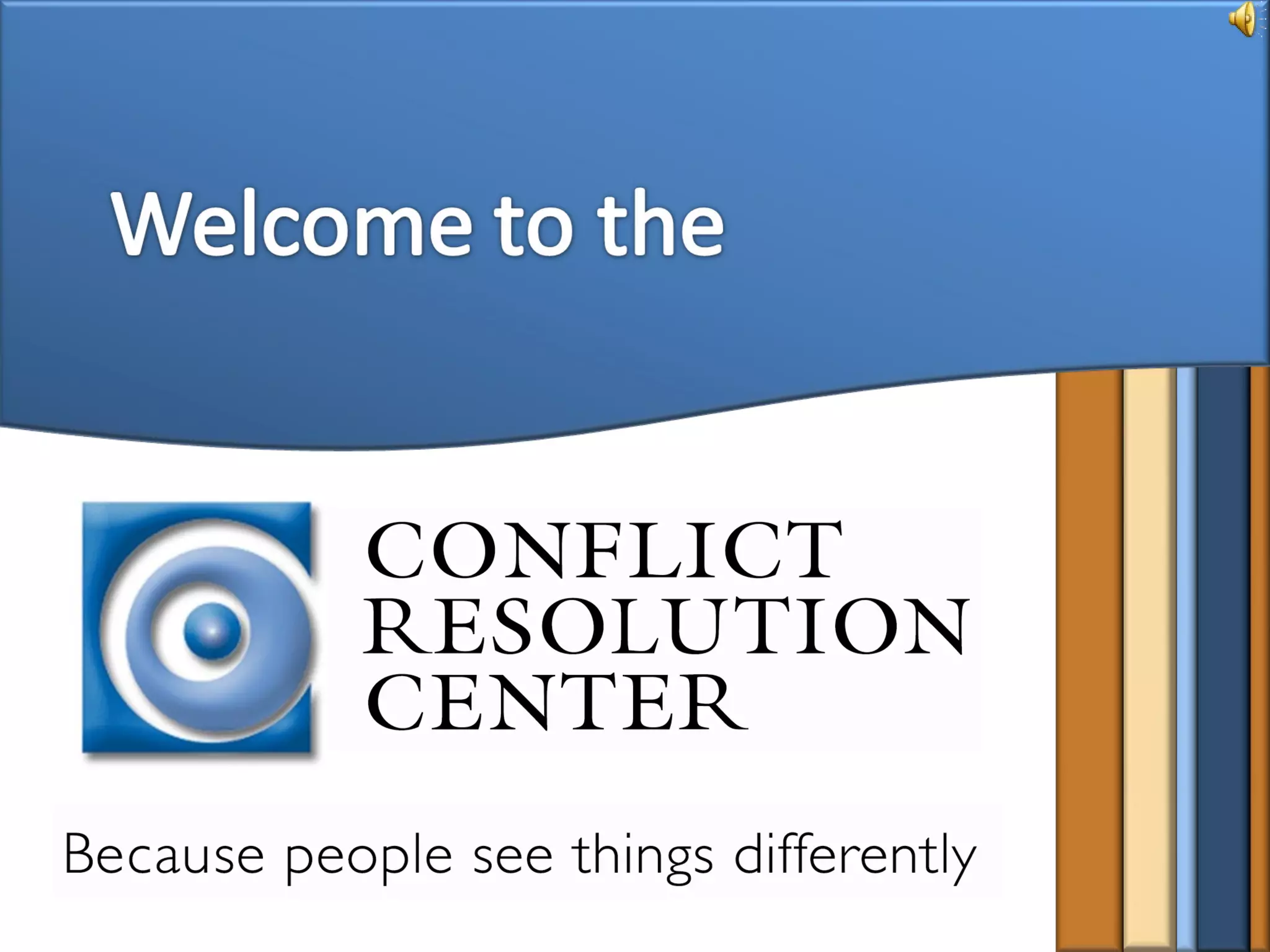 Welcome to the

CONFLICT
RESOLUTION
CENTER

Because people see things differently